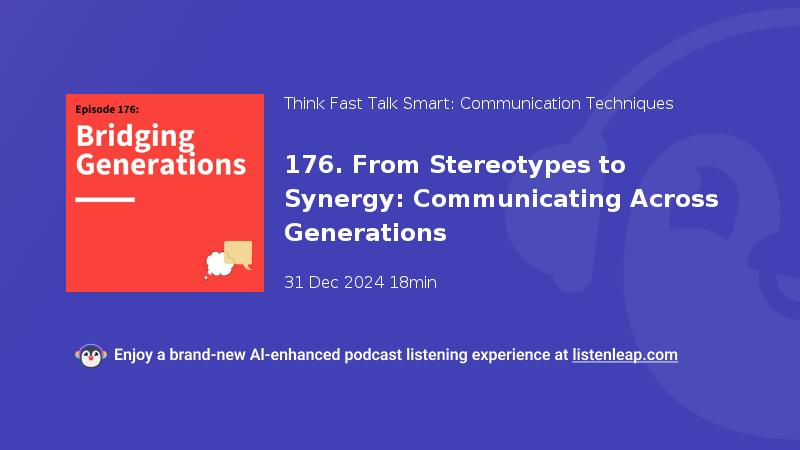 Episode 176:
Bridging Generations

Think Fast Talk Smart: Communication Techniques

176. From Stereotypes to Synergy: Communicating Across Generations

31 Dec 2024 18min

Enjoy a brand-new AI-enhanced podcast listening experience at listenleap.com